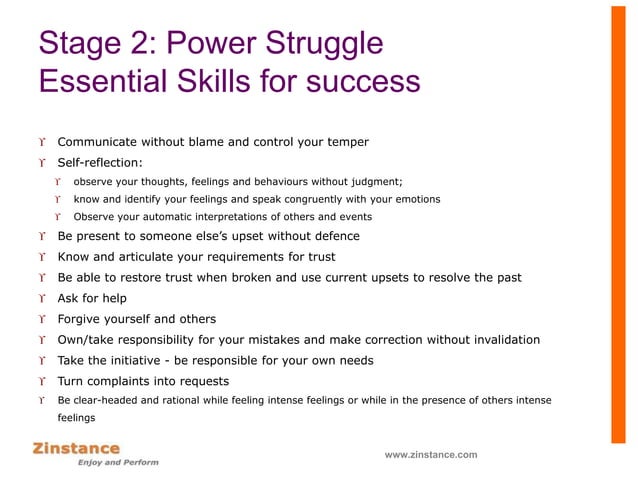 Stage 2: Power Struggle
Essential Skills for success

ϒ Communicate without blame and control your temper
ϒ Self-reflection:
ϒ observe your thoughts, feelings and behaviours without judgment;
ϒ know and identify your feelings and speak congruently with your emotions
ϒ Observe your automatic interpretations of others and events
ϒ Be present to someone else's upset without defence
ϒ Know and articulate your requirements for trust
ϒ Be able to restore trust when broken and use current upsets to resolve the past
ϒ Ask for help
ϒ Forgive yourself and others
ϒ Own/take responsibility for your mistakes and make correction without invalidation
ϒ Take the initiative - be responsible for your own needs
ϒ Turn complaints into requests
ϒ Be clear-headed and rational while feeling intense feelings or while in the presence of others intense feelings

Zinstance
Enjoy and Perform

www.zinstance.com